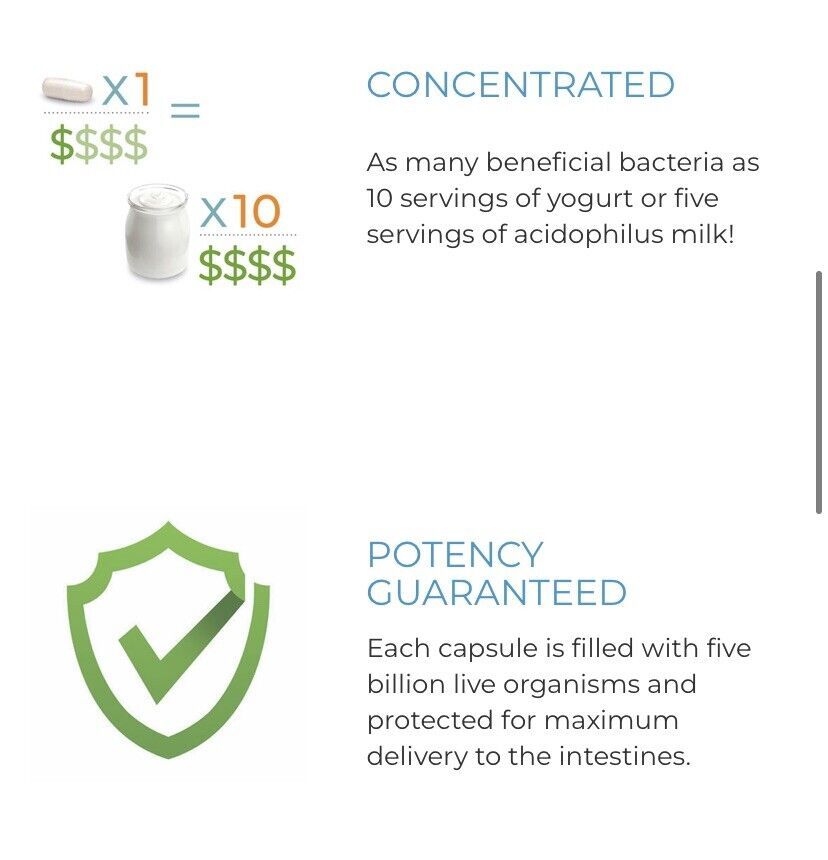 X1
$$$$
=
X10
$$$$

CONCENTRATED

As many beneficial bacteria as 10 servings of yogurt or five servings of acidophilus milk!

POTENCY GUARANTEED

Each capsule is filled with five billion live organisms and protected for maximum delivery to the intestines.